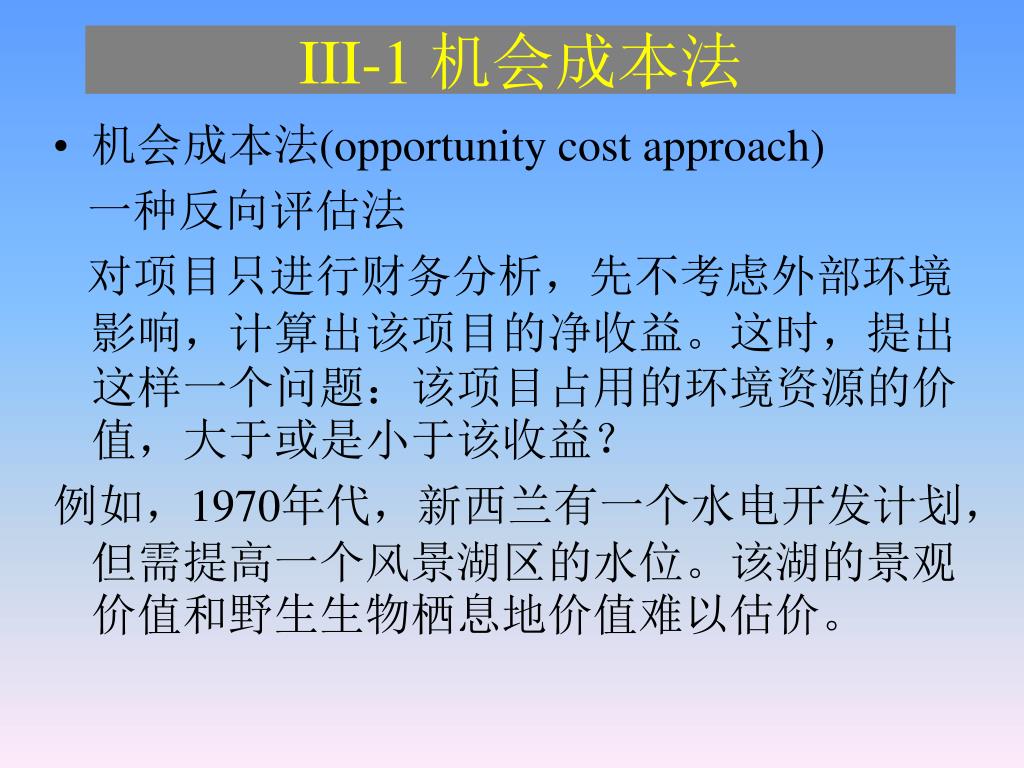 III-1 机会成本法

• 机会成本法(opportunity cost approach)

一种反向评估法

对项目只进行财务分析，先不考虑外部环境影响，计算出该项目的净收益。这时，提出这样一个问题：该项目占用的环境资源的价值，大于或是小于该收益？

例如，1970年代，新西兰有一个水电开发计划，但需提高一个风景湖区的水位。该湖的景观价值和野生生物栖息地价值难以估价。